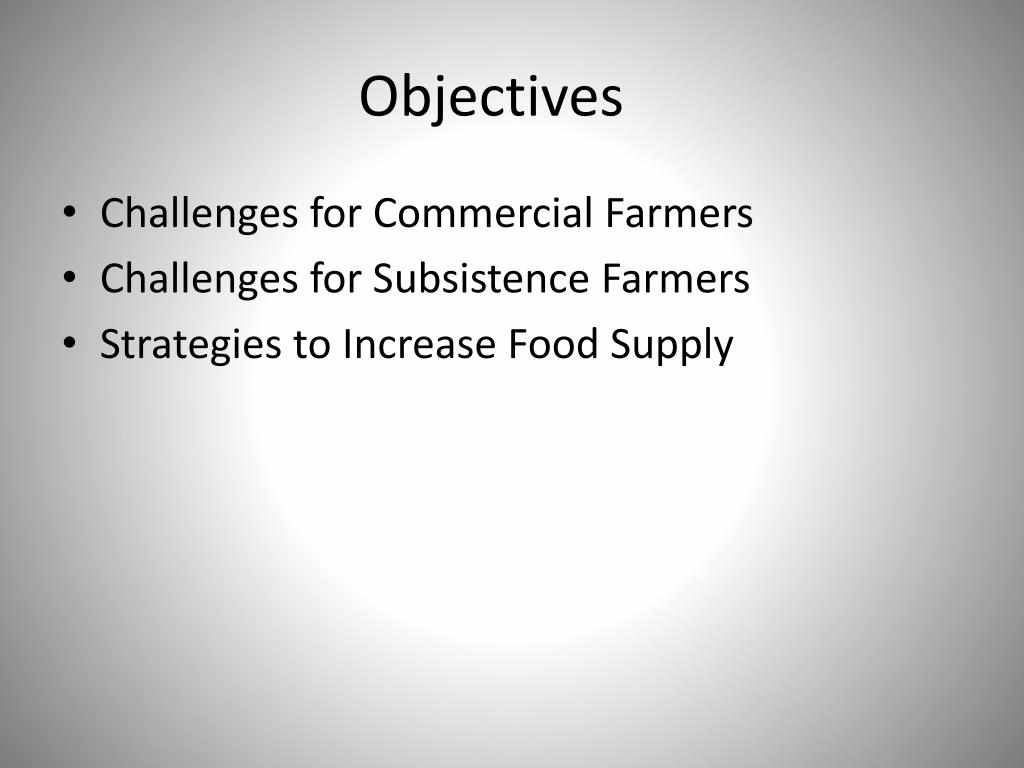 Objectives

• Challenges for Commercial Farmers
• Challenges for Subsistence Farmers
• Strategies to Increase Food Supply